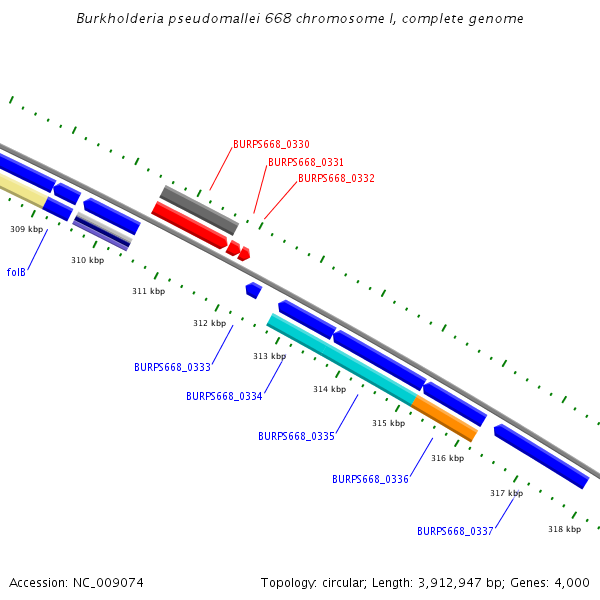 Burkholderia pseudomallei 668 chromosome I, complete genome

BURPS668_0330
BURPS668_0331
BURPS668_0332

309 kbp
folB
310 kbp
311 kbp
312 kbp
BURPS668_0333
313 kbp
BURPS668_0334
314 kbp
BURPS668_0335
315 kbp
316 kbp
BURPS668_0336
317 kbp
BURPS668_0337
318 kbp

Accession: NC_009074

Topology: circular; Length: 3,912,947 bp; Genes: 4,000